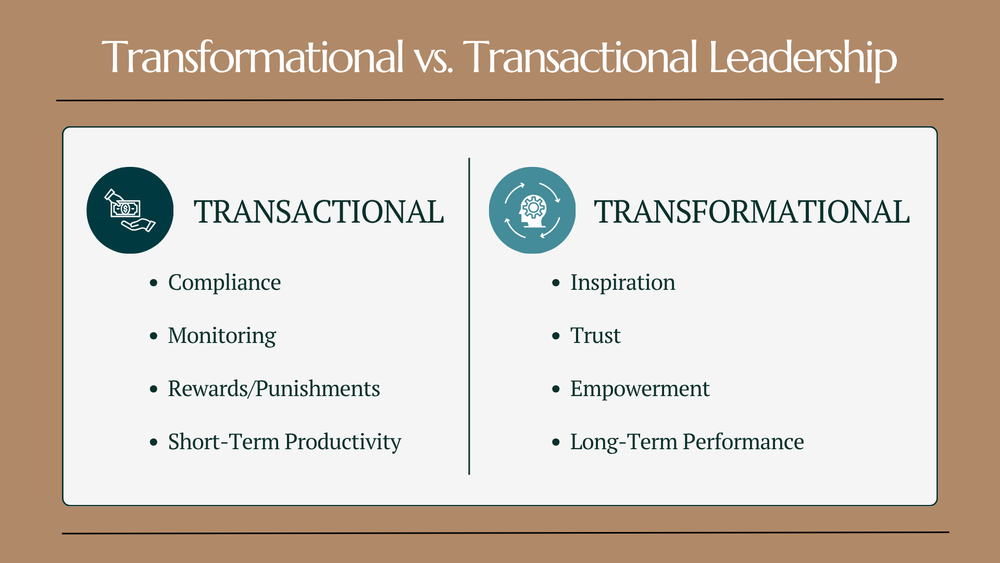 Transformational vs. Transactional Leadership

TRANSACTIONAL

- Compliance
- Monitoring
- Rewards/Punishments
- Short-Term Productivity

TRANSFORMATIONAL

- Inspiration
- Trust
- Empowerment
- Long-Term Performance